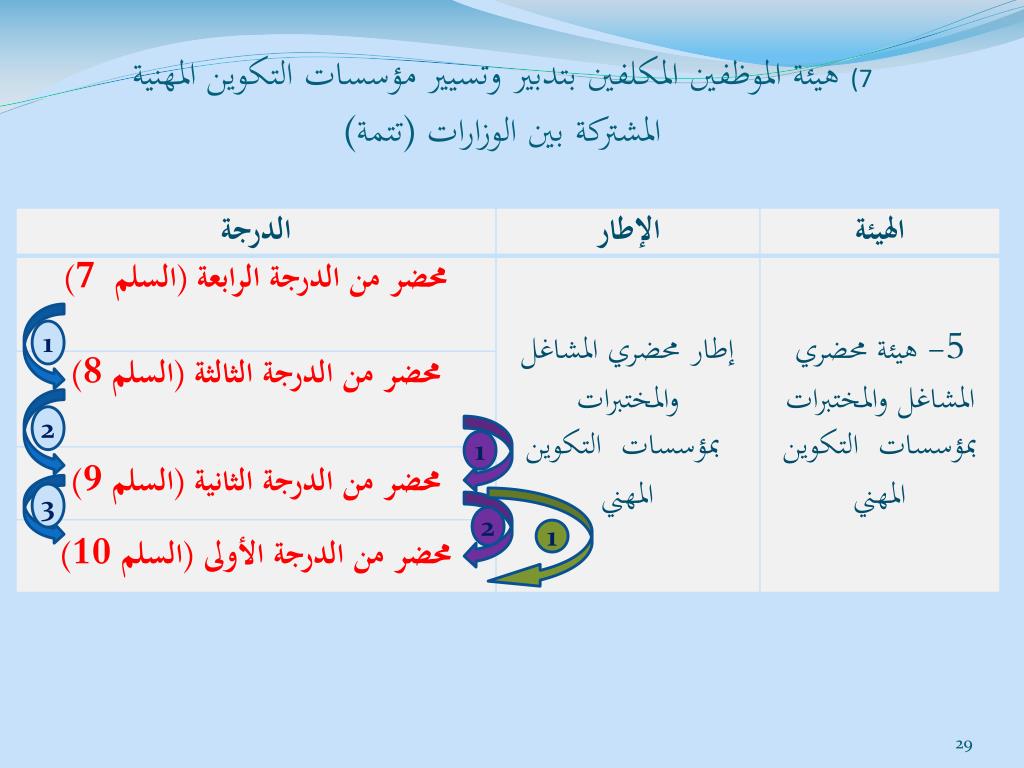 7) هيئة الموظفين المكلفين بتدبير وتسيير مؤسسات التكوين المهنية المشتركة بين الوزارات (تتمة)

| الهيئة | الإطار | الدرجة |
|---|---|---|
| 5- هيئة محضري المشاغل والمختبرات بمؤسسات التكوين المهني | إطار محضري المشاغل والمختبرات بمؤسسات التكوين المهني | محضر من الدرجة الرابعة (السلم 7) |
| | | محضر من الدرجة الثالثة (السلم 8) |
| | | محضر من الدرجة الثانية (السلم 9) |
| | | محضر من الدرجة الأولى (السلم 10) |

1
2
3
1
2
1

29